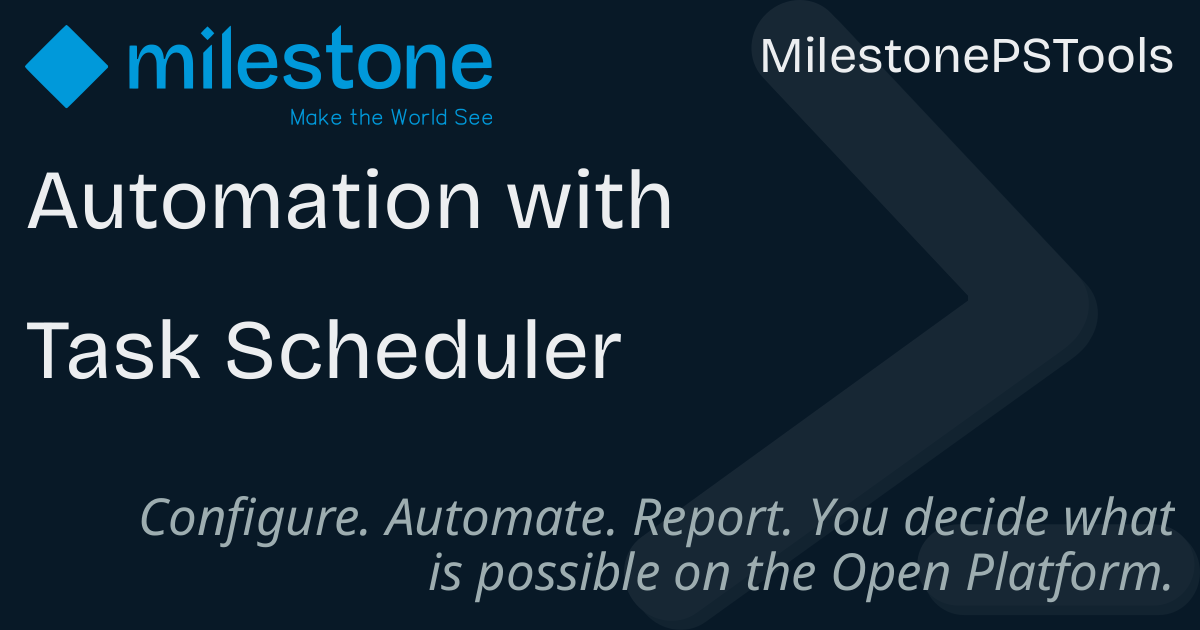 milestone
Make the World See

MilestonePSTools

Automation with

Task Scheduler

Configure. Automate. Report. You decide what is possible on the Open Platform.